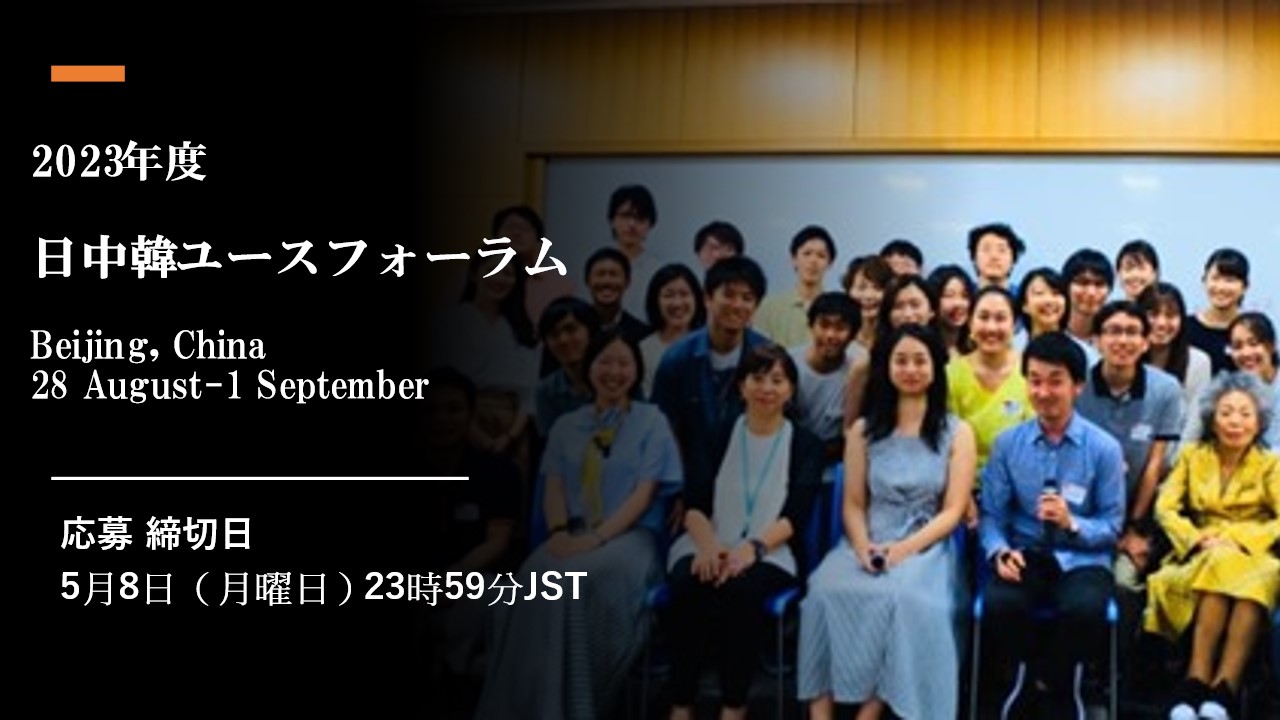 2023年度

日中韓ユースフォーラム

Beijing, China
28 August-1 September

応募 締切日
5月8日（月曜日）23時59分JST